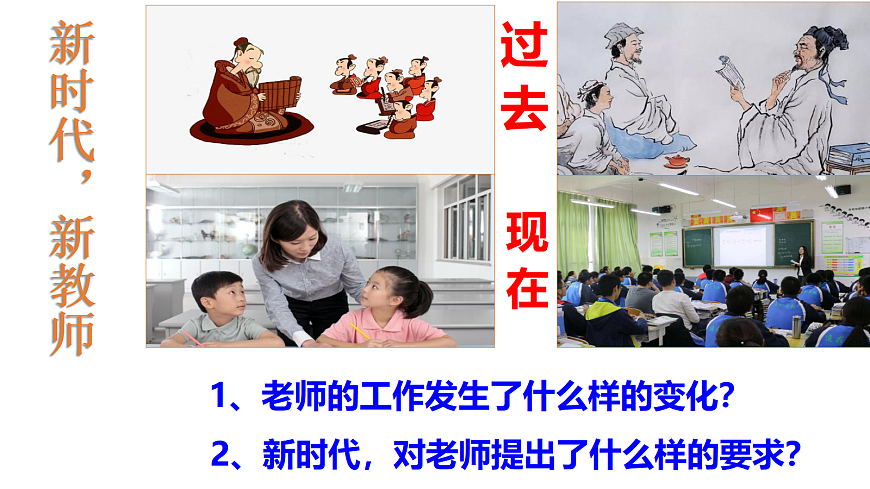 新时代，新教师

过去

现在

1、老师的工作发生了什么样的变化？

2、新时代，对老师提出了什么样的要求？